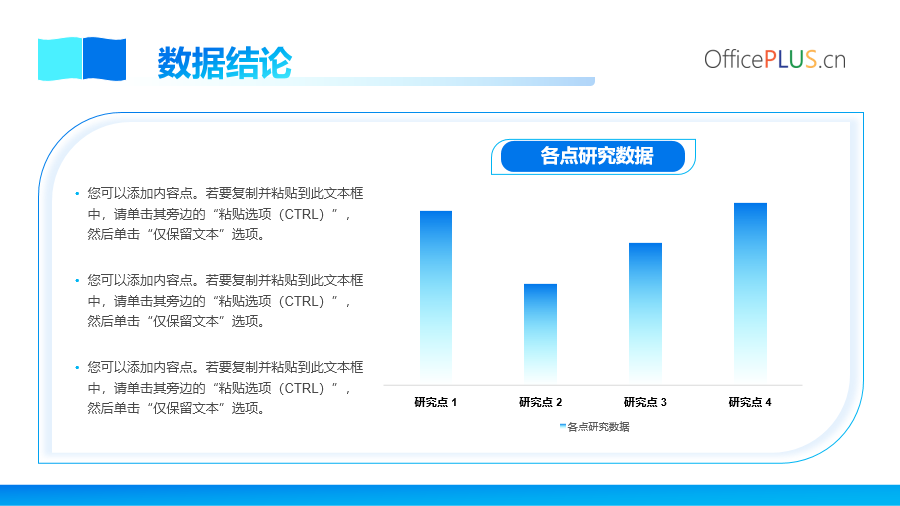 数据结论

OfficePLUS.cn

• 您可以添加内容点。若要复制并粘贴到此文本框中，请单击其旁边的“粘贴选项（CTRL）”，然后单击“仅保留文本”选项。

• 您可以添加内容点。若要复制并粘贴到此文本框中，请单击其旁边的“粘贴选项（CTRL）”，然后单击“仅保留文本”选项。

• 您可以添加内容点。若要复制并粘贴到此文本框中，请单击其旁边的“粘贴选项（CTRL）”，然后单击“仅保留文本”选项。

各点研究数据

研究点 1
研究点 2
研究点 3
研究点 4

各点研究数据